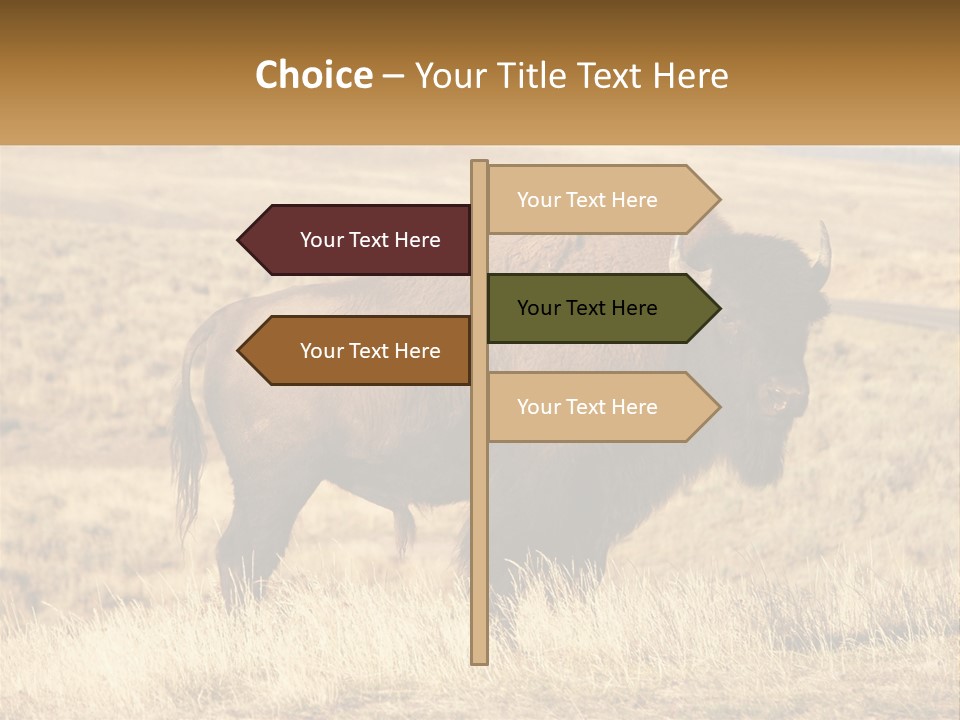 Choice – Your Title Text Here

Your Text Here

Your Text Here

Your Text Here

Your Text Here

Your Text Here